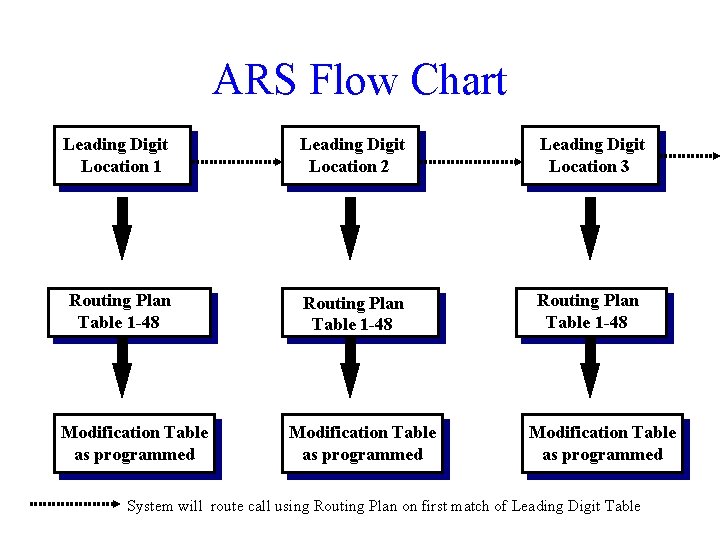 ARS Flow Chart

Leading Digit Location 1

Leading Digit Location 2

Leading Digit Location 3

Routing Plan Table 1-48

Routing Plan Table 1-48

Routing Plan Table 1-48

Modification Table as programmed

Modification Table as programmed

Modification Table as programmed

System will route call using Routing Plan on first match of Leading Digit Table